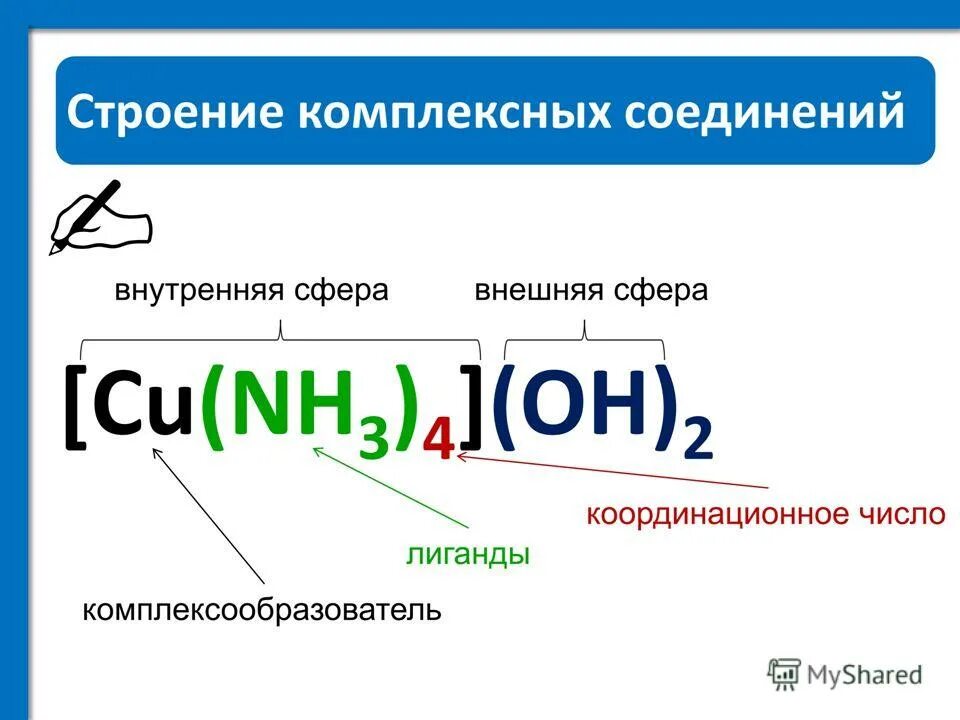 Строение комплексных соединений

внутренняя сфера

внешняя сфера

$[Cu(NH_3)_4](OH)_2$

координационное число

лиганды

комплексообразователь

MyShared